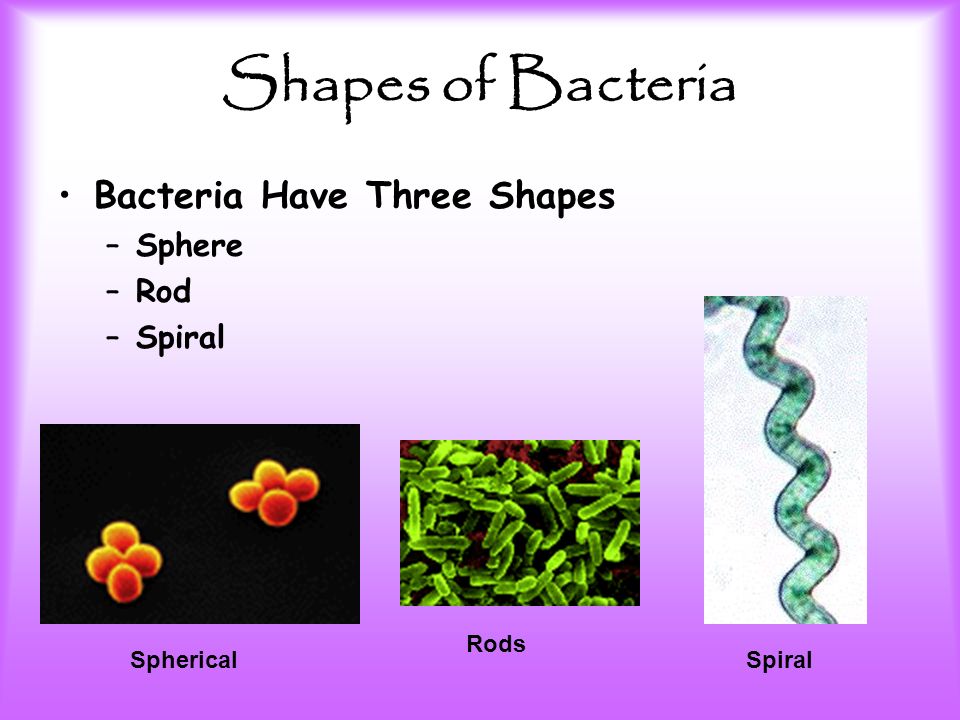 Shapes of Bacteria

• Bacteria Have Three Shapes
– Sphere
– Rod
– Spiral

Spherical

Rods

Spiral